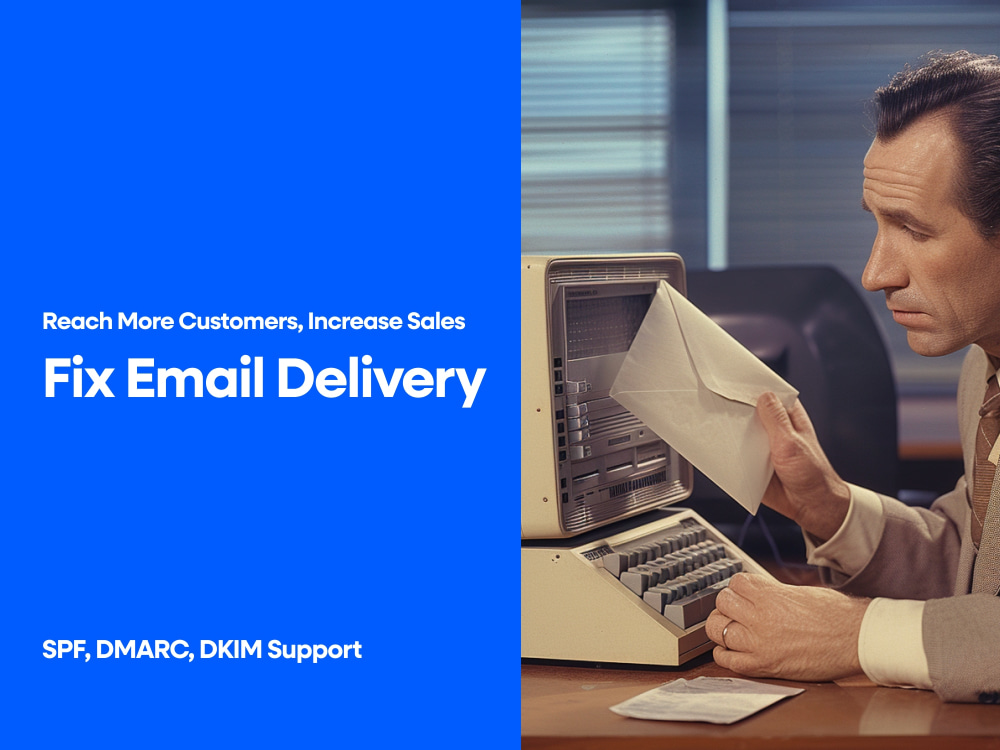 Reach More Customers, Increase Sales

Fix Email Delivery

SPF, DMARC, DKIM Support